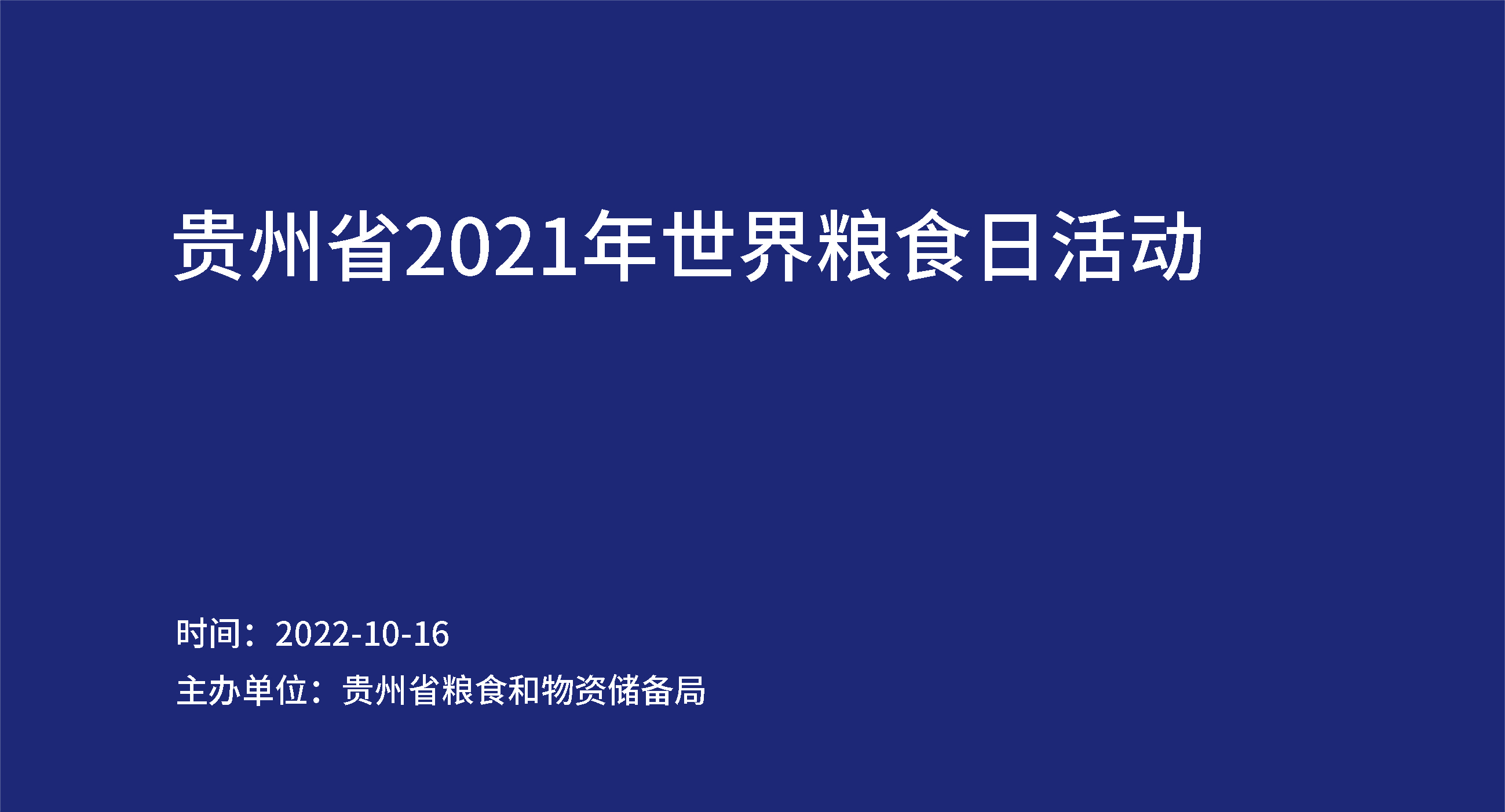 贵州省2021年世界粮食日活动

时间：2022-10-16

主办单位：贵州省粮食和物资储备局